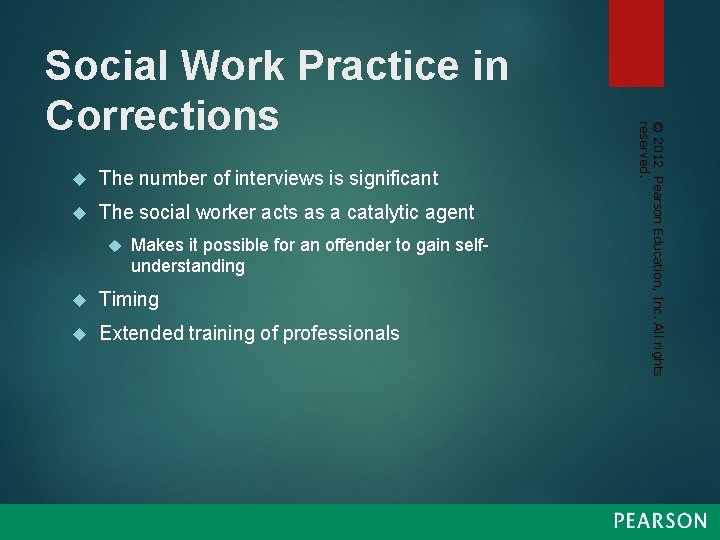 Social Work Practice in Corrections

The number of interviews is significant

The social worker acts as a catalytic agent

Makes it possible for an offender to gain self-understanding

Timing

Extended training of professionals

© 2012 Pearson Education, Inc. All rights reserved.

PEARSON